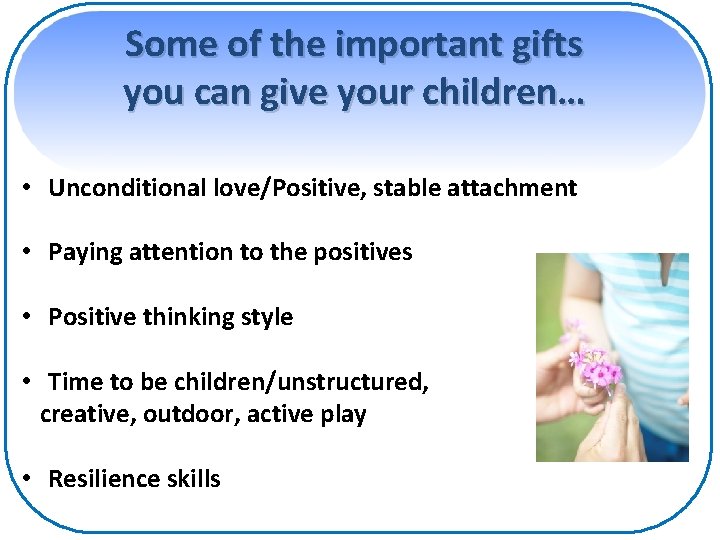 Some of the important gifts you can give your children…

• Unconditional love/Positive, stable attachment

• Paying attention to the positives

• Positive thinking style

• Time to be children/unstructured, creative, outdoor, active play

• Resilience skills